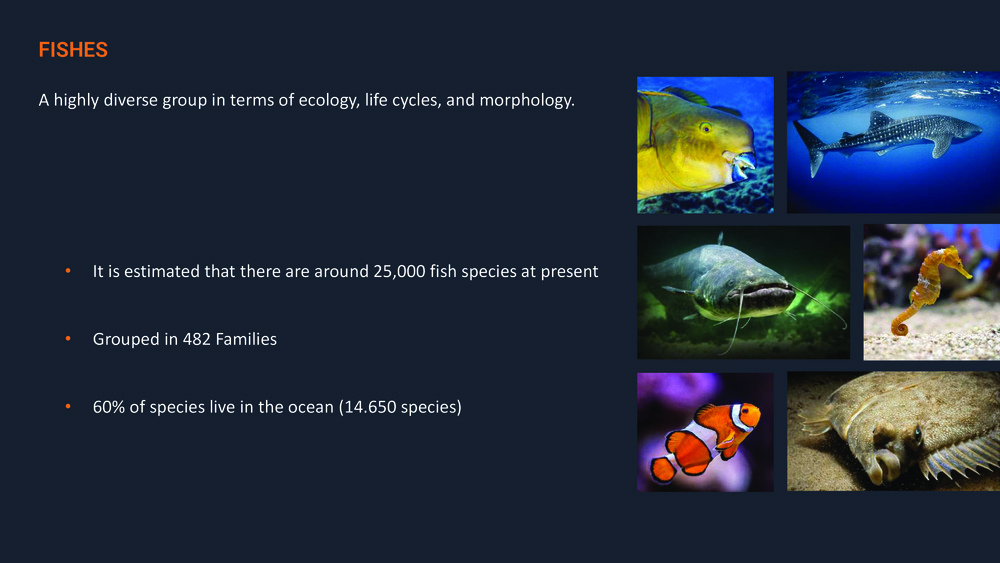 FISHES

A highly diverse group in terms of ecology, life cycles, and morphology.

• It is estimated that there are around 25,000 fish species at present

• Grouped in 482 Families

• 60% of species live in the ocean (14.650 species)